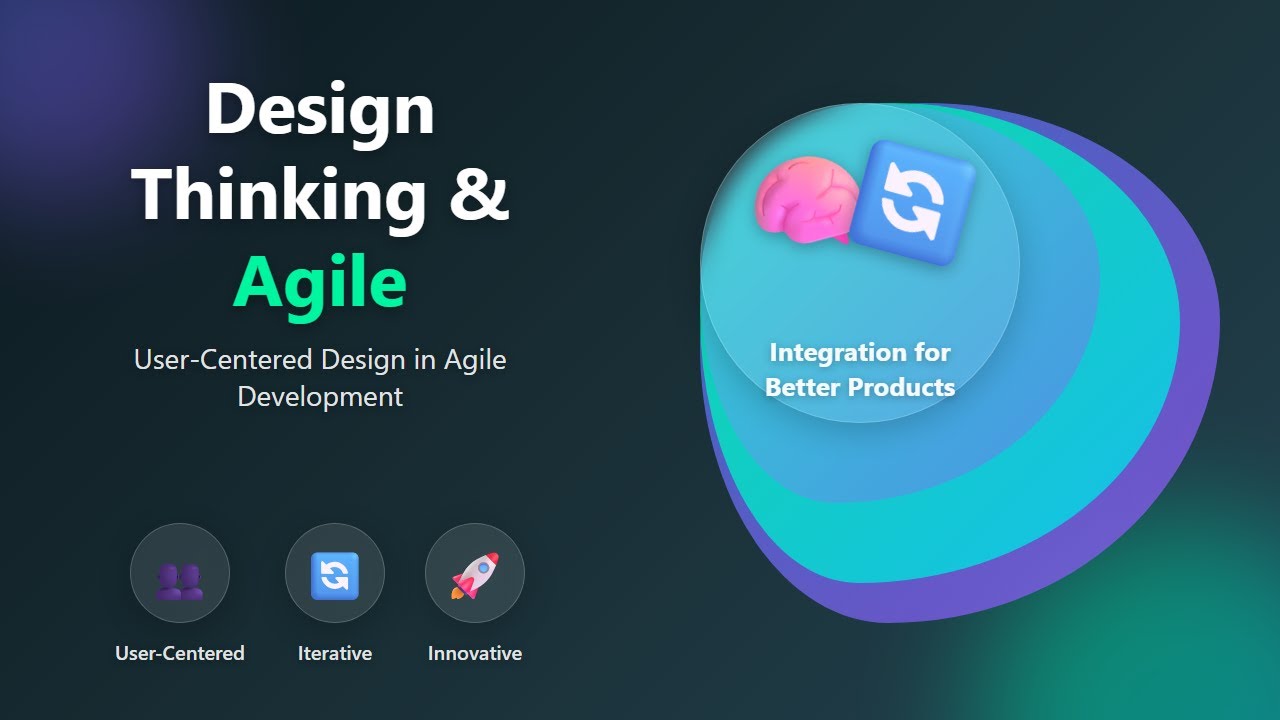 Design Thinking & Agile

User-Centered Design in Agile Development

User-Centered

Iterative

Innovative

Integration for Better Products